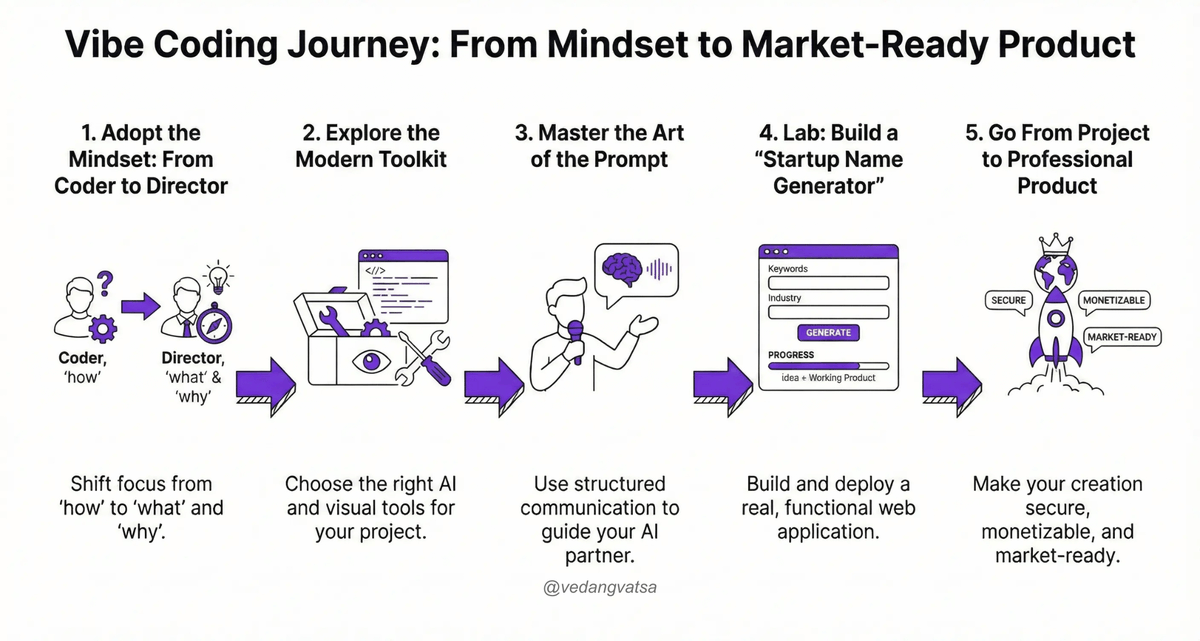 Vibe Coding Journey: From Mindset to Market-Ready Product

1. Adopt the Mindset: From Coder to Director

Coder, 'how'

Director, 'what' & 'why'

Shift focus from 'how' to 'what' and 'why'.

2. Explore the Modern Toolkit

</>

Choose the right AI and visual tools for your project.

3. Master the Art of the Prompt

Use structured communication to guide your AI partner.

4. Lab: Build a "Startup Name Generator"

Keywords

Industry

GENERATE

PROGRESS

idea + Working Product

Build and deploy a real, functional web application.

5. Go From Project to Professional Product

SECURE

MONETIZABLE

MARKET-READY

Make your creation secure, monetizable, and market-ready.

@vedangvatsa